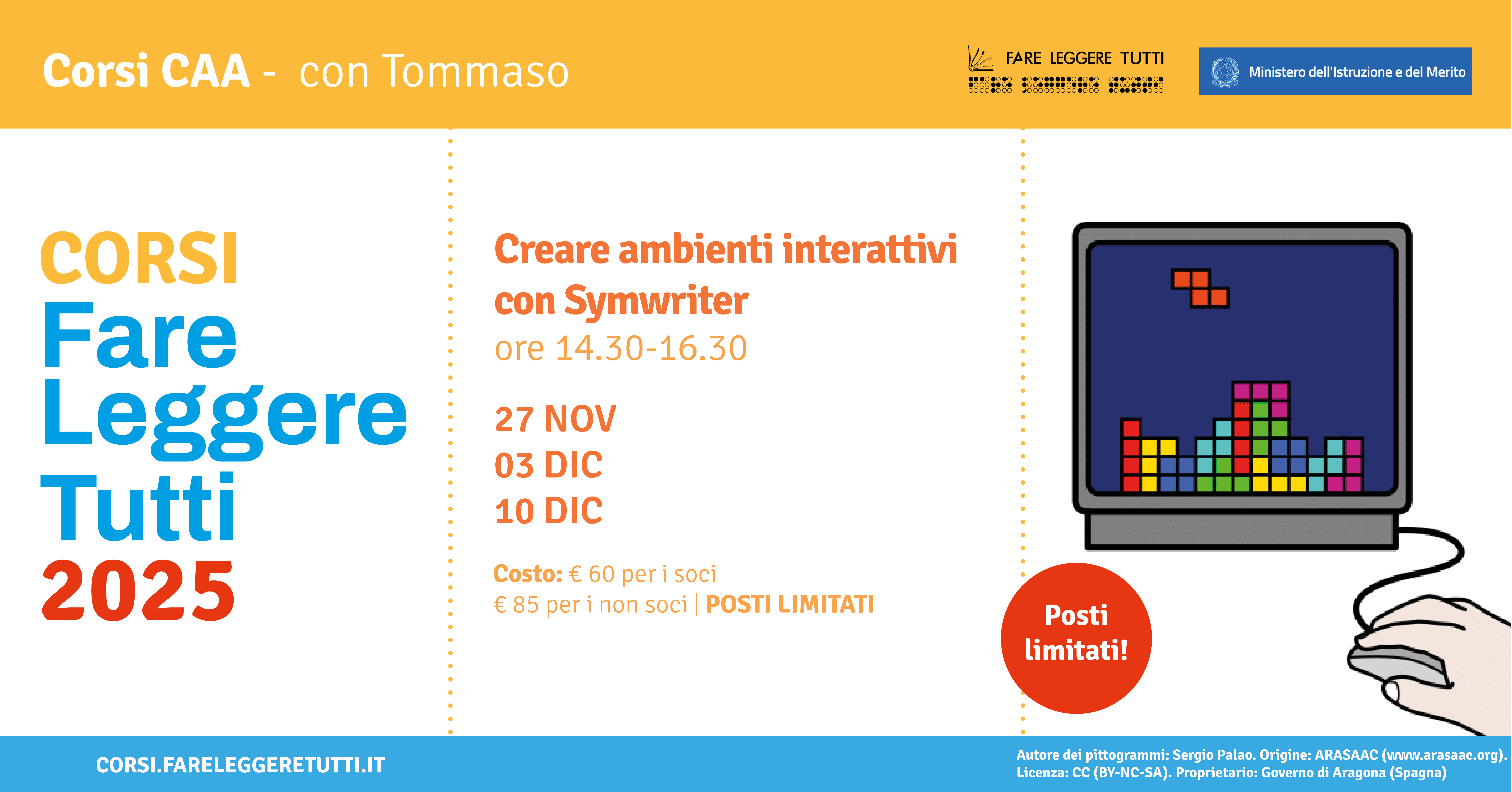 Corsi CAA - con Tommaso

FARE LEGGERE TUTTI

Ministero dell'Istruzione e del Merito

CORSI
Fare
Leggere
Tutti
2025

Creare ambienti interattivi con Symwriter
ore 14.30-16.30

27 NOV
03 DIC
10 DIC

Costo: € 60 per i soci
€ 85 per i non soci | POSTI LIMITATI

Posti limitati!

CORSI.FARELEGGERETUTTI.IT

Autore dei pittogrammi: Sergio Palao. Origine: ARASAAC (www.arasaac.org). Licenza: CC (BY-NC-SA). Proprietario: Governo di Aragona (Spagna)